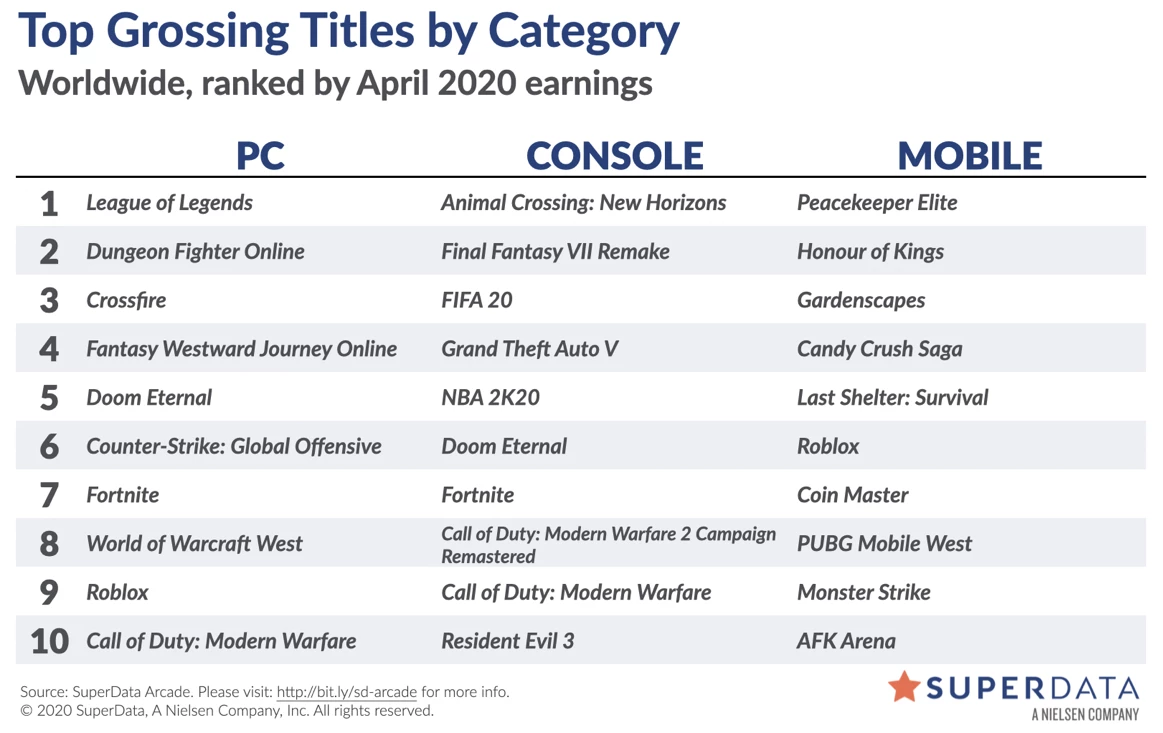 Top Grossing Titles by Category
Worldwide, ranked by April 2020 earnings

| | PC | CONSOLE | MOBILE |
|---|---|---|---|
| 1 | League of Legends | Animal Crossing: New Horizons | Peacekeeper Elite |
| 2 | Dungeon Fighter Online | Final Fantasy VII Remake | Honour of Kings |
| 3 | Crossfire | FIFA 20 | Gardenscapes |
| 4 | Fantasy Westward Journey Online | Grand Theft Auto V | Candy Crush Saga |
| 5 | Doom Eternal | NBA 2K20 | Last Shelter: Survival |
| 6 | Counter-Strike: Global Offensive | Doom Eternal | Roblox |
| 7 | Fortnite | Fortnite | Coin Master |
| 8 | World of Warcraft West | Call of Duty: Modern Warfare 2 Campaign Remastered | PUBG Mobile West |
| 9 | Roblox | Call of Duty: Modern Warfare | Monster Strike |
| 10 | Call of Duty: Modern Warfare | Resident Evil 3 | AFK Arena |

Source: SuperData Arcade. Please visit: http://bit.ly/sd-arcade for more info.
© 2020 SuperData, A Nielsen Company, Inc. All rights reserved.

SUPERDATA
A NIELSEN COMPANY